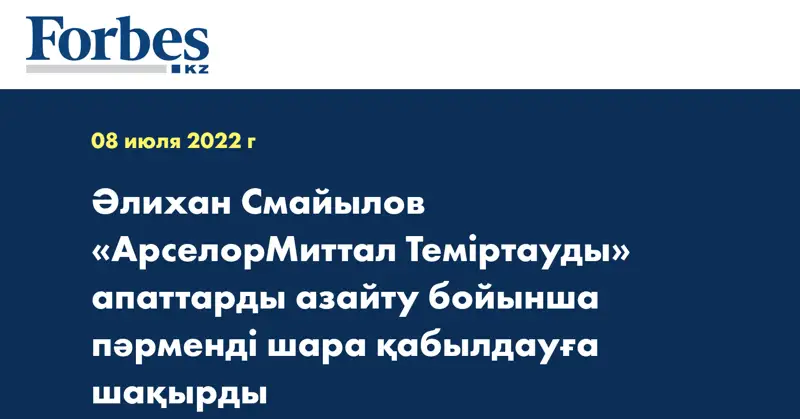 Forbes
KZ

08 июля 2022 г

Әлихан Смайылов «АрселорМиттал Теміртауды» апаттарды азайту бойынша пәрменді шара қабылдауға шақырды